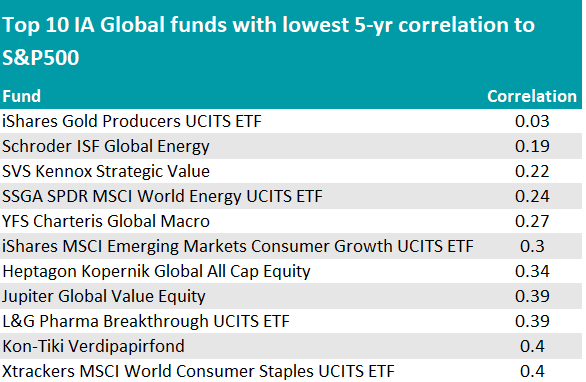 Top 10 IA Global funds with lowest 5-yr correlation to S&P500

| Fund | Correlation |
|---|---|
| iShares Gold Producers UCITS ETF | 0.03 |
| Schroder ISF Global Energy | 0.19 |
| SVS Kennox Strategic Value | 0.22 |
| SSGA SPDR MSCI World Energy UCITS ETF | 0.24 |
| YFS Charteris Global Macro | 0.27 |
| iShares MSCI Emerging Markets Consumer Growth UCITS ETF | 0.3 |
| Heptagon Kopernik Global All Cap Equity | 0.34 |
| Jupiter Global Value Equity | 0.39 |
| L&G Pharma Breakthrough UCITS ETF | 0.39 |
| Kon-Tiki Verdipapirfond | 0.4 |
| Xtrackers MSCI World Consumer Staples UCITS ETF | 0.4 |